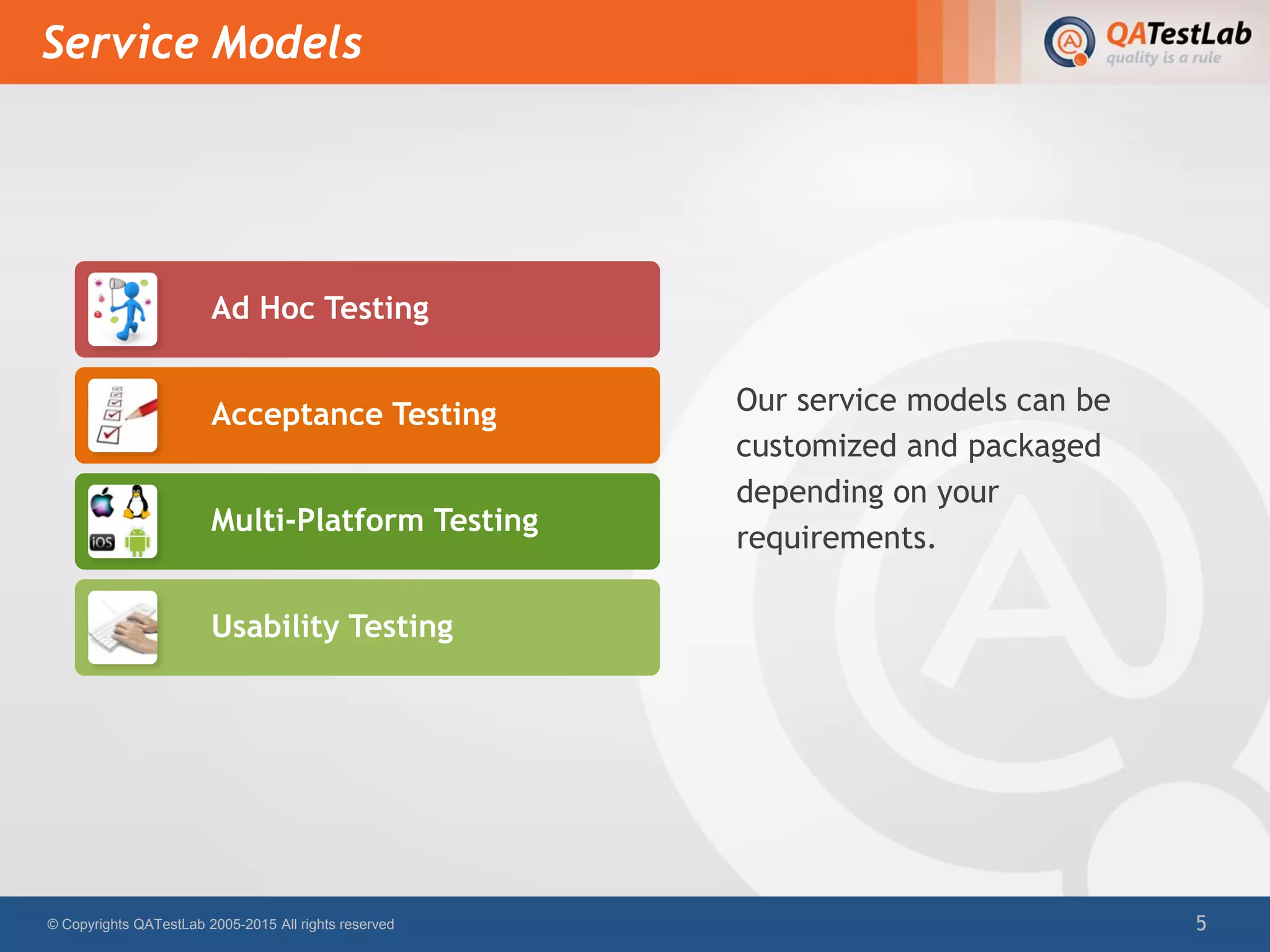 Service Models

QATestLab
quality is a rule

Ad Hoc Testing

Acceptance Testing

iOS

Multi-Platform Testing

Usability Testing

Our service models can be customized and packaged depending on your requirements.

© Copyrights QATestLab 2005-2015 All rights reserved

5